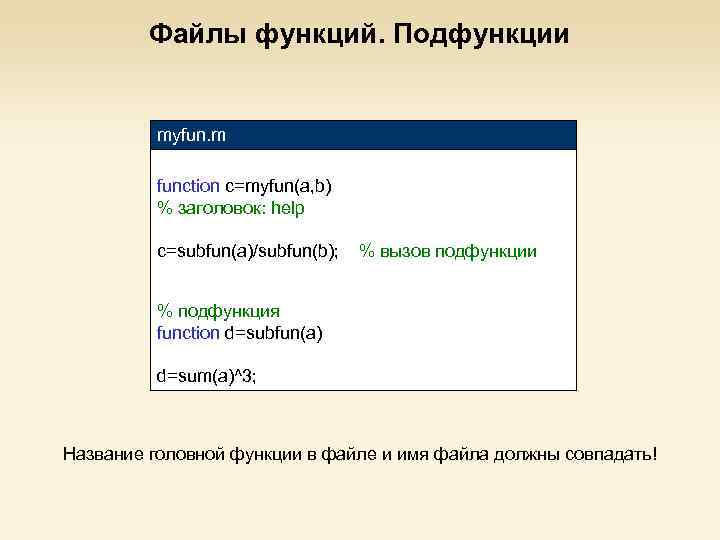 Файлы функций. Подфункции

myfun.m

function c=myfun(a,b)
% заголовок: help

c=subfun(a)/subfun(b);     % вызов подфункции

% подфункция
function d=subfun(a)

d=sum(a)^3;

Название головной функции в файле и имя файла должны совпадать!